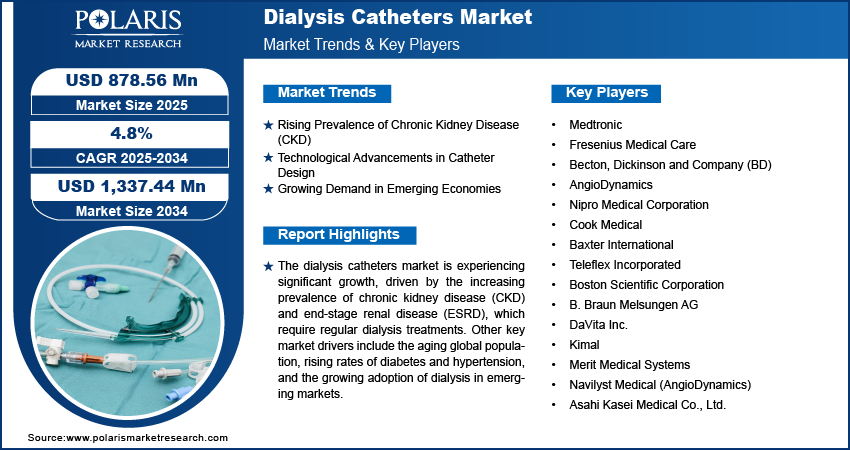 POLARIS
MARKET RESEARCH

Dialysis Catheters Market
Market Trends & Key Players

USD 878.56 Mn
Market Size 2025

4.8%
CAGR 2025-2034

USD 1,337.44 Mn
Market Size 2034

Market Trends

★ Rising Prevalence of Chronic Kidney Disease (CKD)
★ Technological Advancements in Catheter Design
★ Growing Demand in Emerging Economies

Report Highlights

★ The dialysis catheters market is experiencing significant growth, driven by the increasing prevalence of chronic kidney disease (CKD) and end-stage renal disease (ESRD), which require regular dialysis treatments. Other key market drivers include the aging global population, rising rates of diabetes and hypertension, and the growing adoption of dialysis in emerging markets.

Key Players

• Medtronic
• Fresenius Medical Care
• Becton, Dickinson and Company (BD)
• AngioDynamics
• Nipro Medical Corporation
• Cook Medical
• Baxter International
• Teleflex Incorporated
• Boston Scientific Corporation
• B. Braun Melsungen AG
• DaVita Inc.
• Kimal
• Merit Medical Systems
• Navilyst Medical (AngioDynamics)
• Asahi Kasei Medical Co., Ltd.

Source:www.polarismarketresearch.com